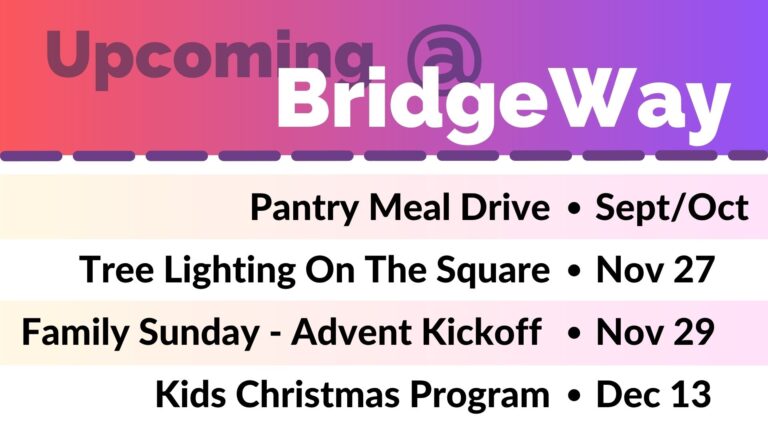 Upcoming @ BridgeWay

Pantry Meal Drive • Sept/Oct

Tree Lighting On The Square • Nov 27

Family Sunday - Advent Kickoff • Nov 29

Kids Christmas Program • Dec 13